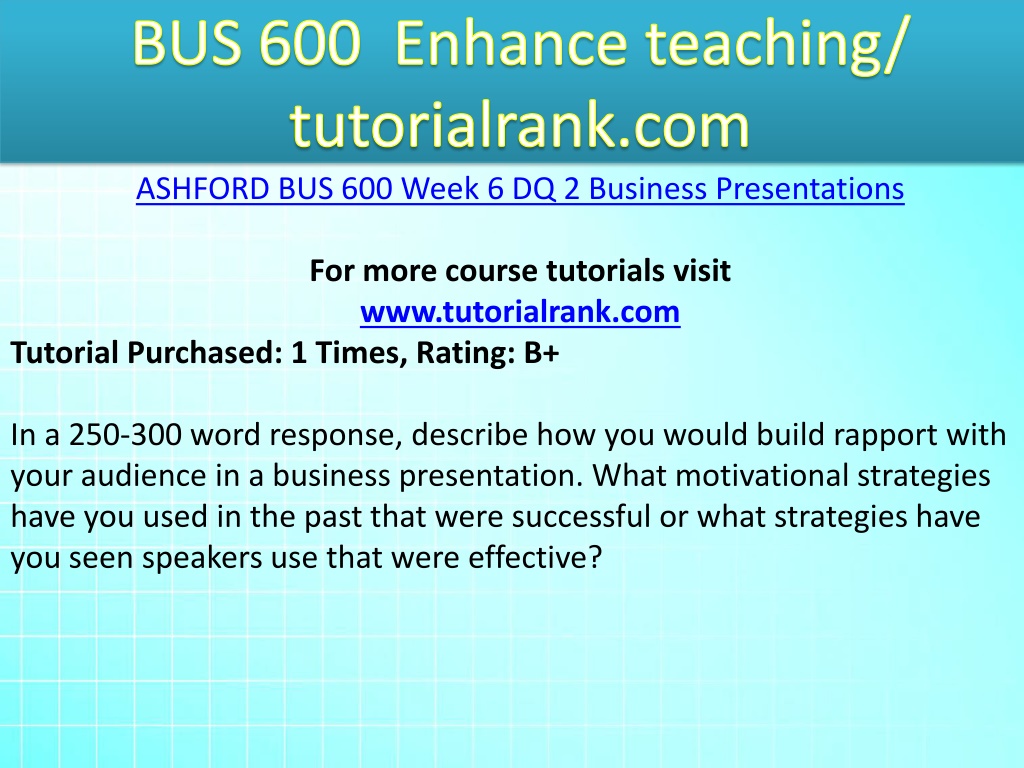 BUS 600 Enhance teaching/ tutorialrank.com

ASHFORD BUS 600 Week 6 DQ 2 Business Presentations

For more course tutorials visit
www.tutorialrank.com

Tutorial Purchased: 1 Times, Rating: B+

In a 250-300 word response, describe how you would build rapport with your audience in a business presentation. What motivational strategies have you used in the past that were successful or what strategies have you seen speakers use that were effective?